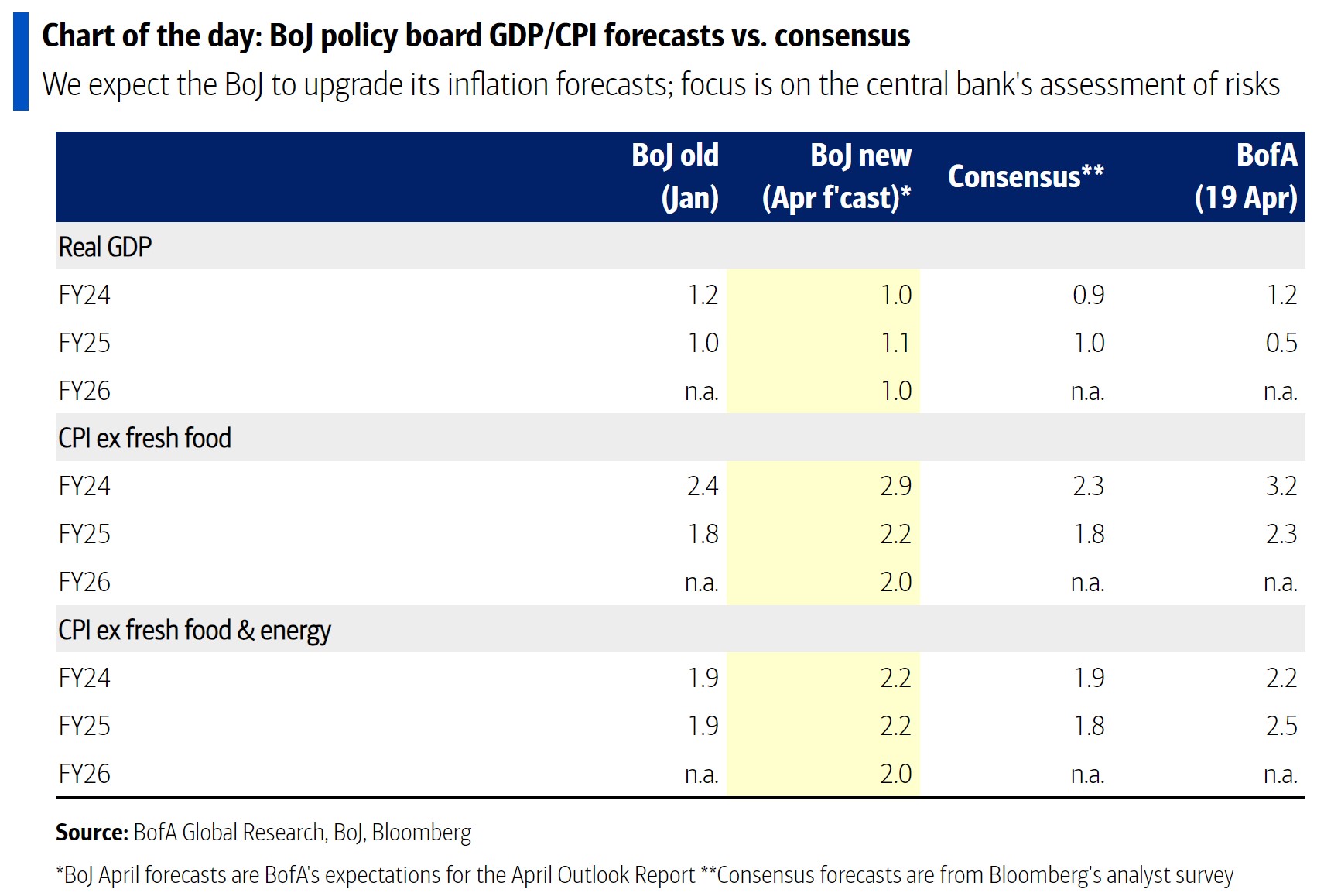 Chart of the day: BoJ policy board GDP/CPI forecasts vs. consensus

We expect the BoJ to upgrade its inflation forecasts; focus is on the central bank's assessment of risks

| | BoJ old (Jan) | BoJ new (Apr f'cast)* | Consensus** | BofA (19 Apr) |
|---|---|---|---|---|
| Real GDP | | | | |
| FY24 | 1.2 | 1.0 | 0.9 | 1.2 |
| FY25 | 1.0 | 1.1 | 1.0 | 0.5 |
| FY26 | n.a. | 1.0 | n.a. | n.a. |
| CPI ex fresh food | | | | |
| FY24 | 2.4 | 2.9 | 2.3 | 3.2 |
| FY25 | 1.8 | 2.2 | 1.8 | 2.3 |
| FY26 | n.a. | 2.0 | n.a. | n.a. |
| CPI ex fresh food & energy | | | | |
| FY24 | 1.9 | 2.2 | 1.9 | 2.2 |
| FY25 | 1.9 | 2.2 | 1.8 | 2.5 |
| FY26 | n.a. | 2.0 | n.a. | n.a. |

Source: BofA Global Research, BoJ, Bloomberg

*BoJ April forecasts are BofA's expectations for the April Outlook Report **Consensus forecasts are from Bloomberg's analyst survey